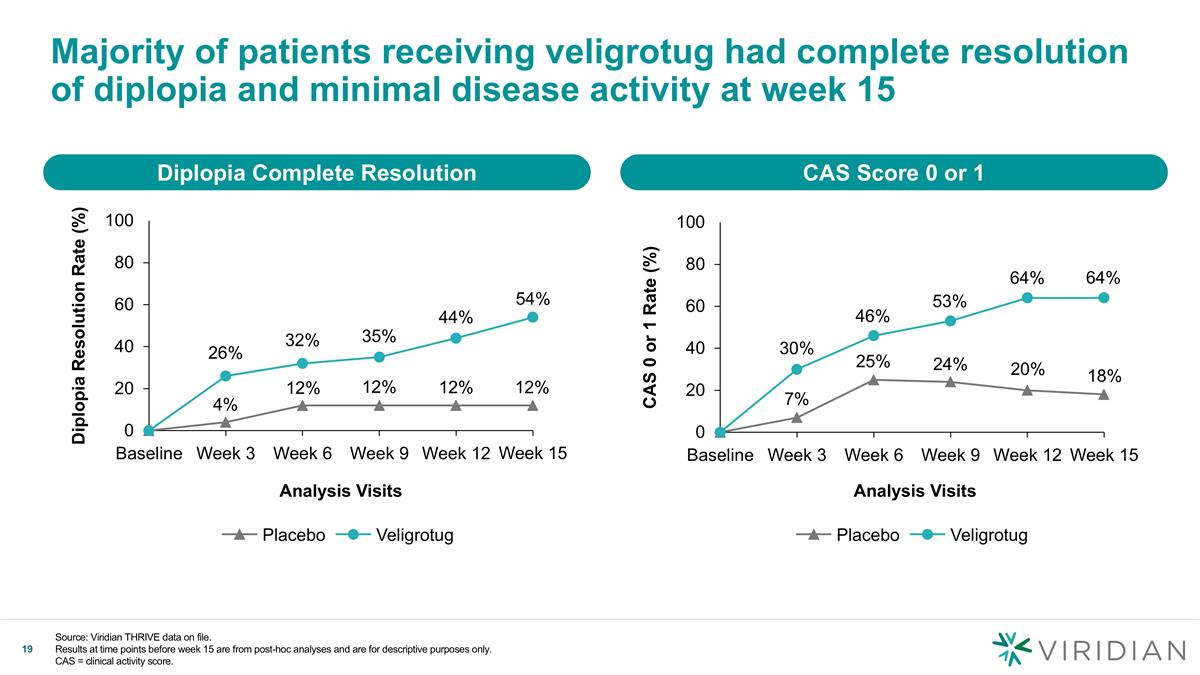 Majority of patients receiving veligrotug had complete resolution of diplopia and minimal disease activity at week 15

Diplopia Complete Resolution

Diplopia Resolution Rate (%)

100
80
60
40
20
0

26%
32%
35%
44%
54%
4%
12%
12%
12%
12%

Baseline Week 3 Week 6 Week 9 Week 12 Week 15

Analysis Visits

Placebo Veligrotug

CAS Score 0 or 1

CAS 0 or 1 Rate (%)

100
80
60
40
20
0

30%
46%
53%
64%
64%
7%
25%
24%
20%
18%

Baseline Week 3 Week 6 Week 9 Week 12 Week 15

Analysis Visits

Placebo Veligrotug

19

Source: Viridian THRIVE data on file.
Results at time points before week 15 are from post-hoc analyses and are for descriptive purposes only.
CAS = clinical activity score.

VIRIDIAN